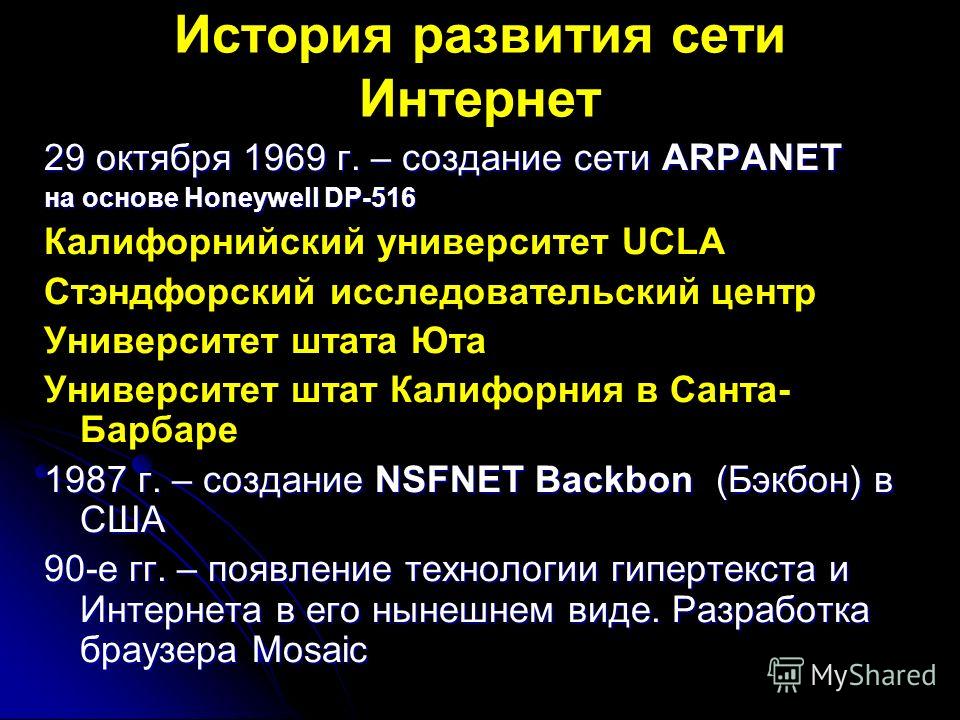 История развития сети Интернет

29 октября 1969 г. – создание сети ARPANET на основе Honeywell DP-516

Калифорнийский университет UCLA

Стэндфорский исследовательский центр

Университет штата Юта

Университет штат Калифорния в Санта-Барбаре

1987 г. – создание NSFNET Backbon (Бэкбон) в США

90-е гг. – появление технологии гипертекста и Интернета в его нынешнем виде. Разработка браузера Mosaic

MyShared